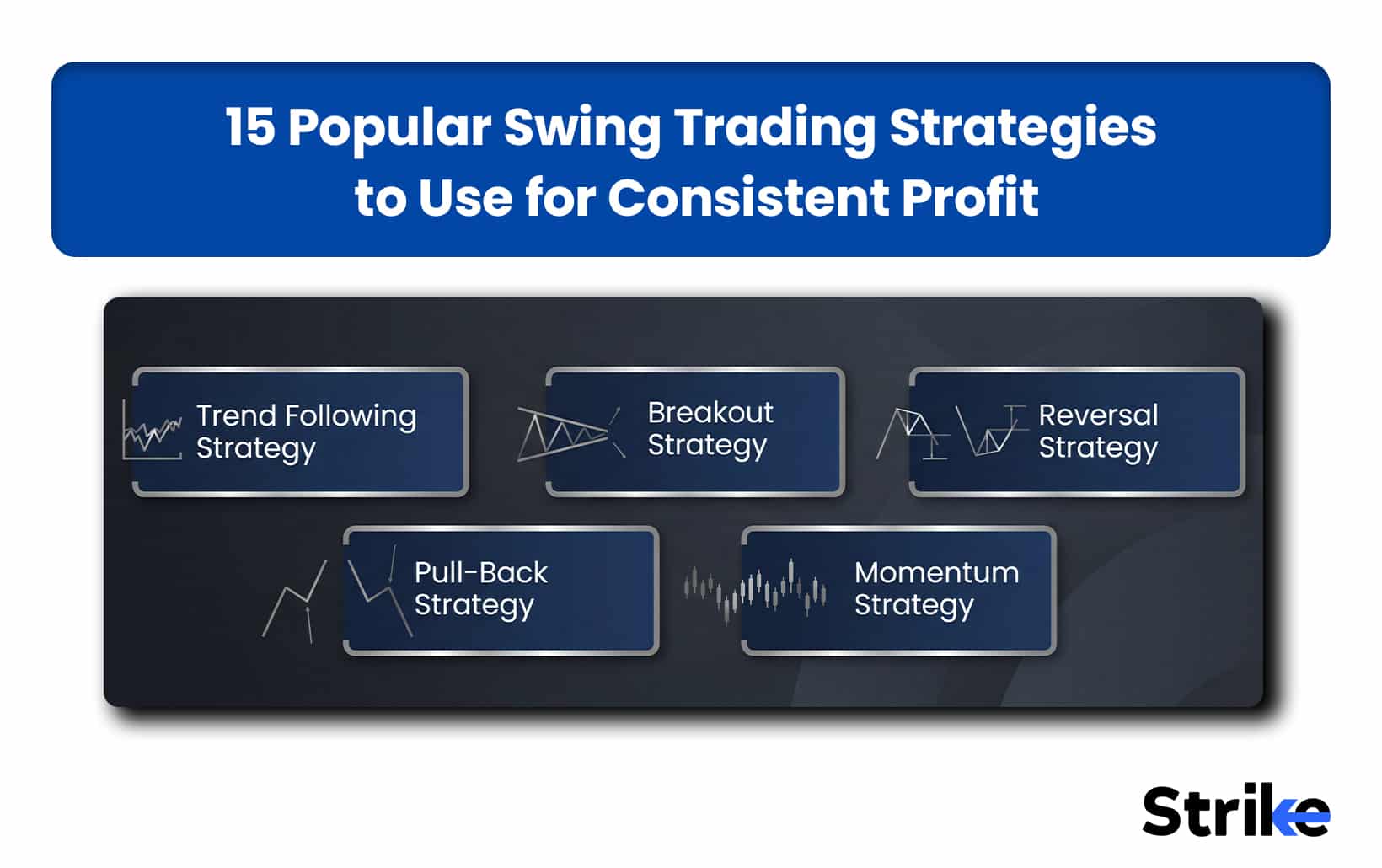 15 Popular Swing Trading Strategies to Use for Consistent Profit

Trend Following Strategy

Breakout Strategy

Reversal Strategy

Pull-Back Strategy

Momentum Strategy

Strike